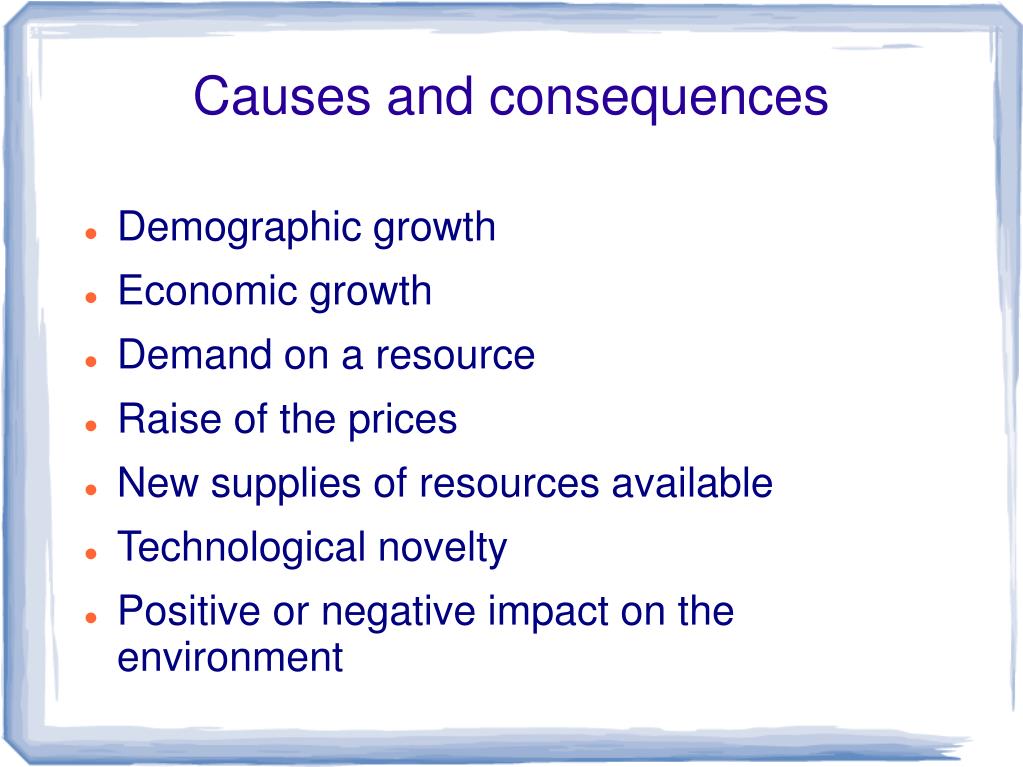 Causes and consequences

- Demographic growth
- Economic growth
- Demand on a resource
- Raise of the prices
- New supplies of resources available
- Technological novelty
- Positive or negative impact on the environment